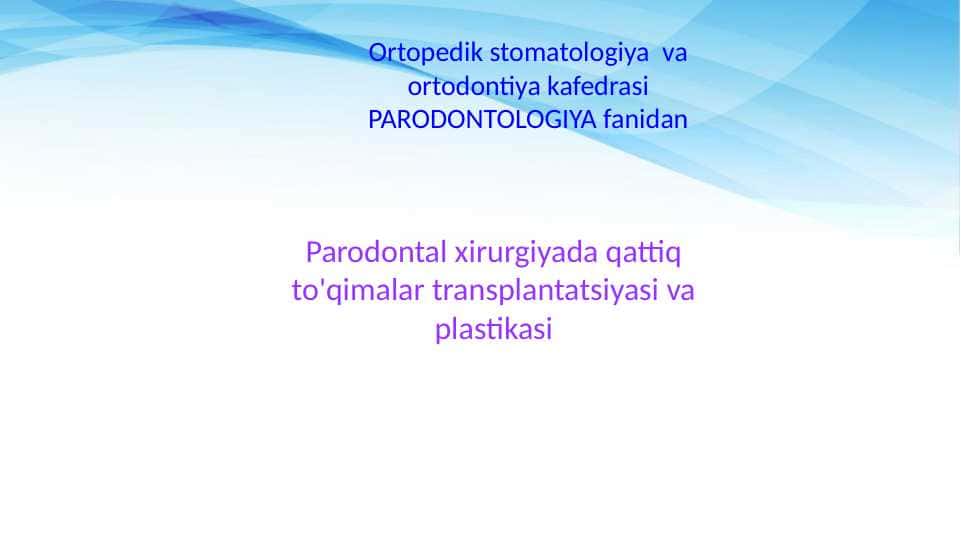 Ortopedik stomatologiya va ortodontiya kafedrasi
PARODONTOLOGIYA fanidan

Parodontal xirurgiyada qattiq to'qimalar transplantatsiyasi va plastikasi